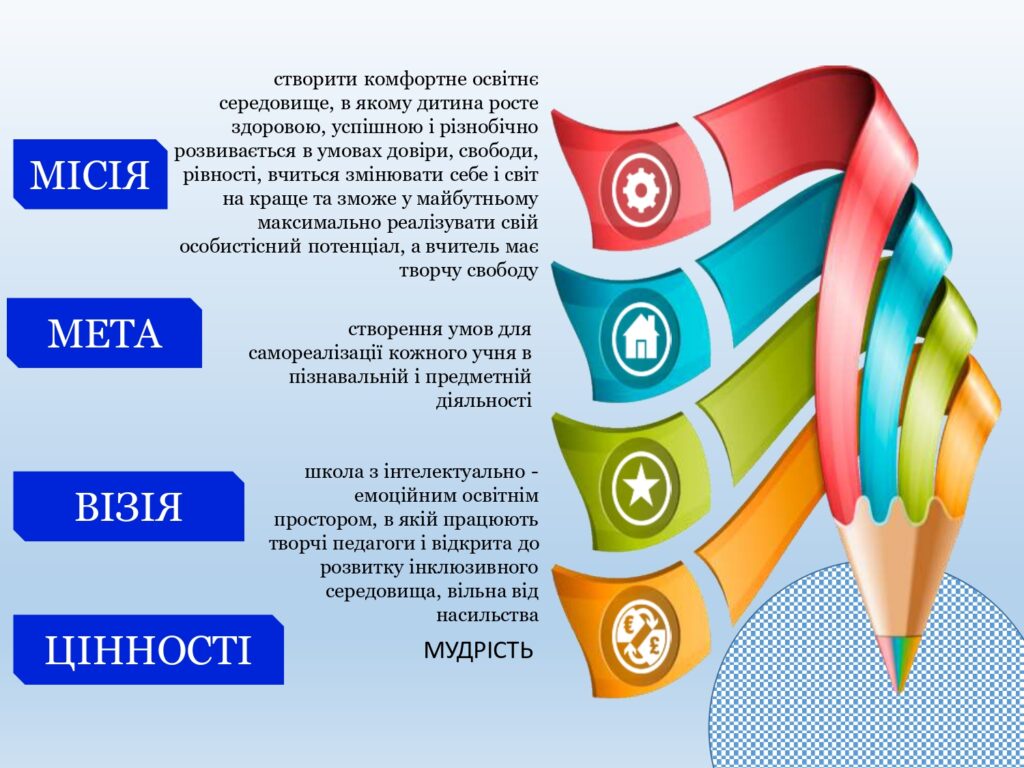 МІСІЯ

створити комфортне освітнє середовище, в якому дитина росте здоровою, успішною і різнобічно розвивається в умовах довіри, свободи, рівності, вчиться змінювати себе і світ на краще та зможе у майбутньому максимально реалізувати свій особистісний потенціал, а вчитель має творчу свободу

МЕТА

створення умов для самореалізації кожного учня в пізнавальній і предметній діяльності

ВІЗІЯ

школа з інтелектуально - емоційним освітнім простором, в якій працюють творчі педагоги і відкрита до розвитку інклюзивного середовища, вільна від насильства

ЦІННОСТІ

МУДРІСТЬ